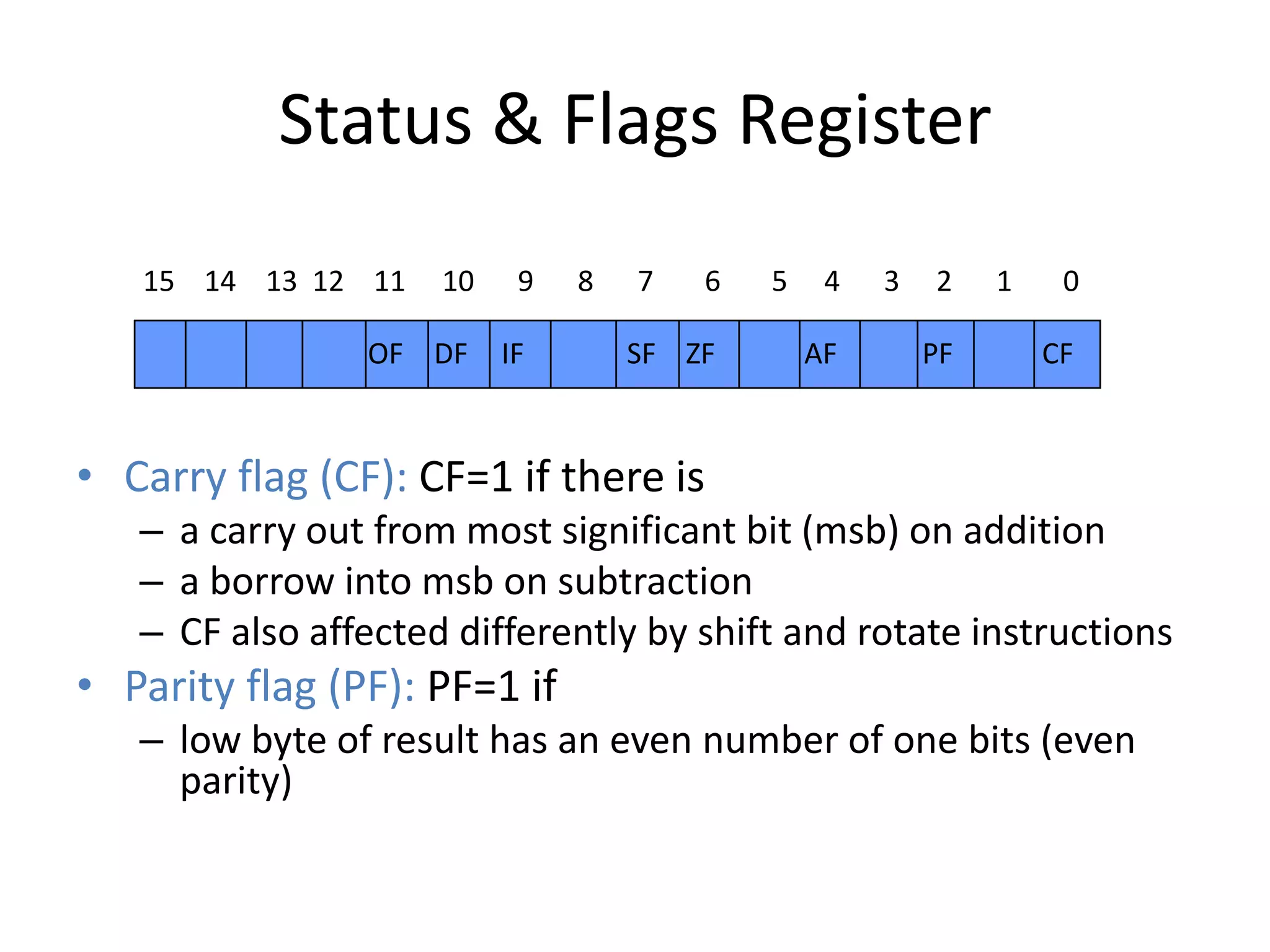 Status & Flags Register

| 15 | 14 | 13 | 12 | 11 | 10 | 9 | 8 | 7 | 6 | 5 | 4 | 3 | 2 | 1 | 0 |
|---|---|---|---|---|---|---|---|---|---|---|---|---|---|---|---|
| | | | | OF | DF | IF | | SF | ZF | | AF | | PF | | CF |

• Carry flag (CF): CF=1 if there is
– a carry out from most significant bit (msb) on addition
– a borrow into msb on subtraction
– CF also affected differently by shift and rotate instructions
• Parity flag (PF): PF=1 if
– low byte of result has an even number of one bits (even parity)